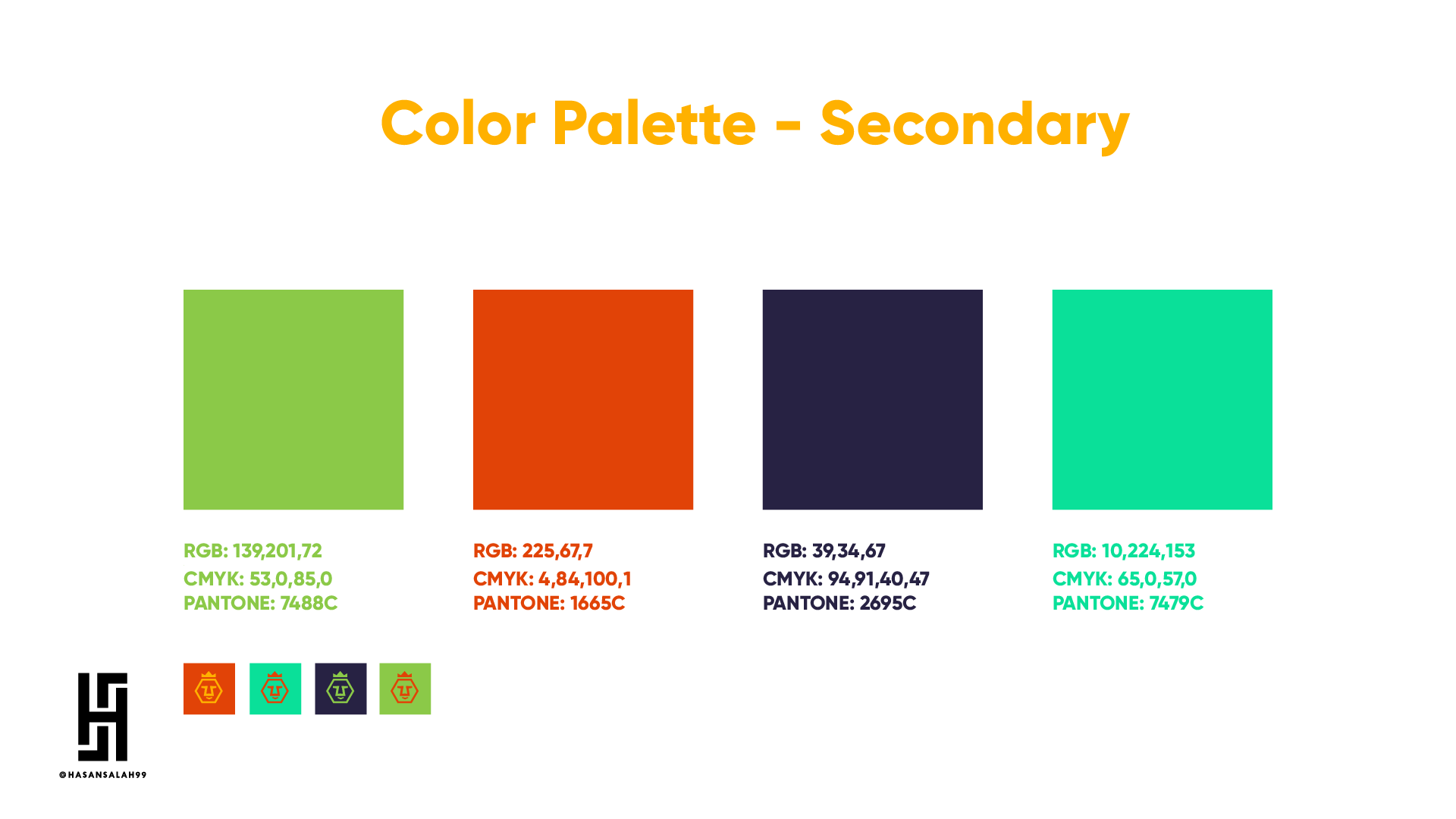 Color Palette - Secondary

RGB: 139,201,72
CMYK: 53,0,85,0
PANTONE: 7488C

RGB: 225,67,7
CMYK: 4,84,100,1
PANTONE: 1665C

RGB: 39,34,67
CMYK: 94,91,40,47
PANTONE: 2695C

RGB: 10,224,153
CMYK: 65,0,57,0
PANTONE: 7479C

@HASANSALAH99